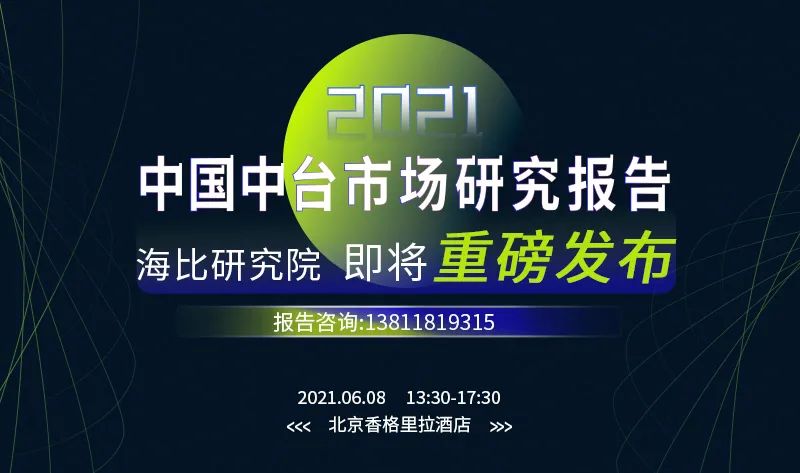 2021
中国中台市场研究报告
海比研究院 即将 重磅发布
报告咨询:13811819315

2021.06.08 13:30-17:30
<<< 北京香格里拉酒店 >>>